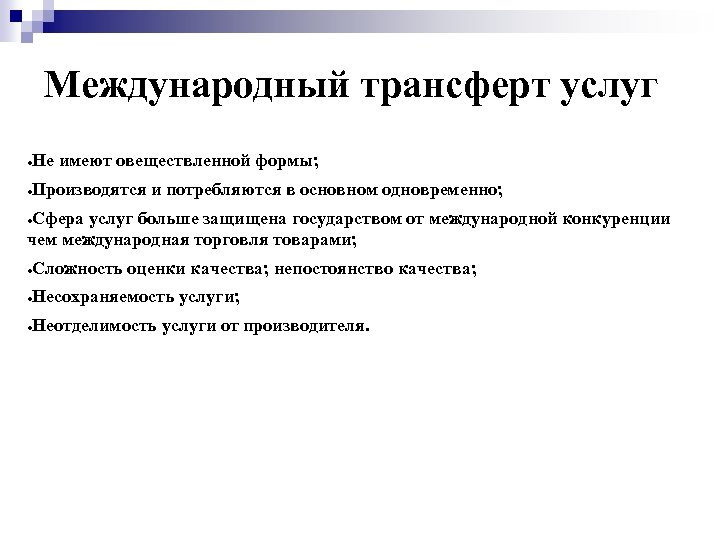 Международный трансферт услуг

•Не имеют овеществленной формы;

•Производятся и потребляются в основном одновременно;

•Сфера услуг больше защищена государством от международной конкуренции чем международная торговля товарами;

•Сложность оценки качества; непостоянство качества;

•Несохраняемость услуги;

•Неотделимость услуги от производителя.